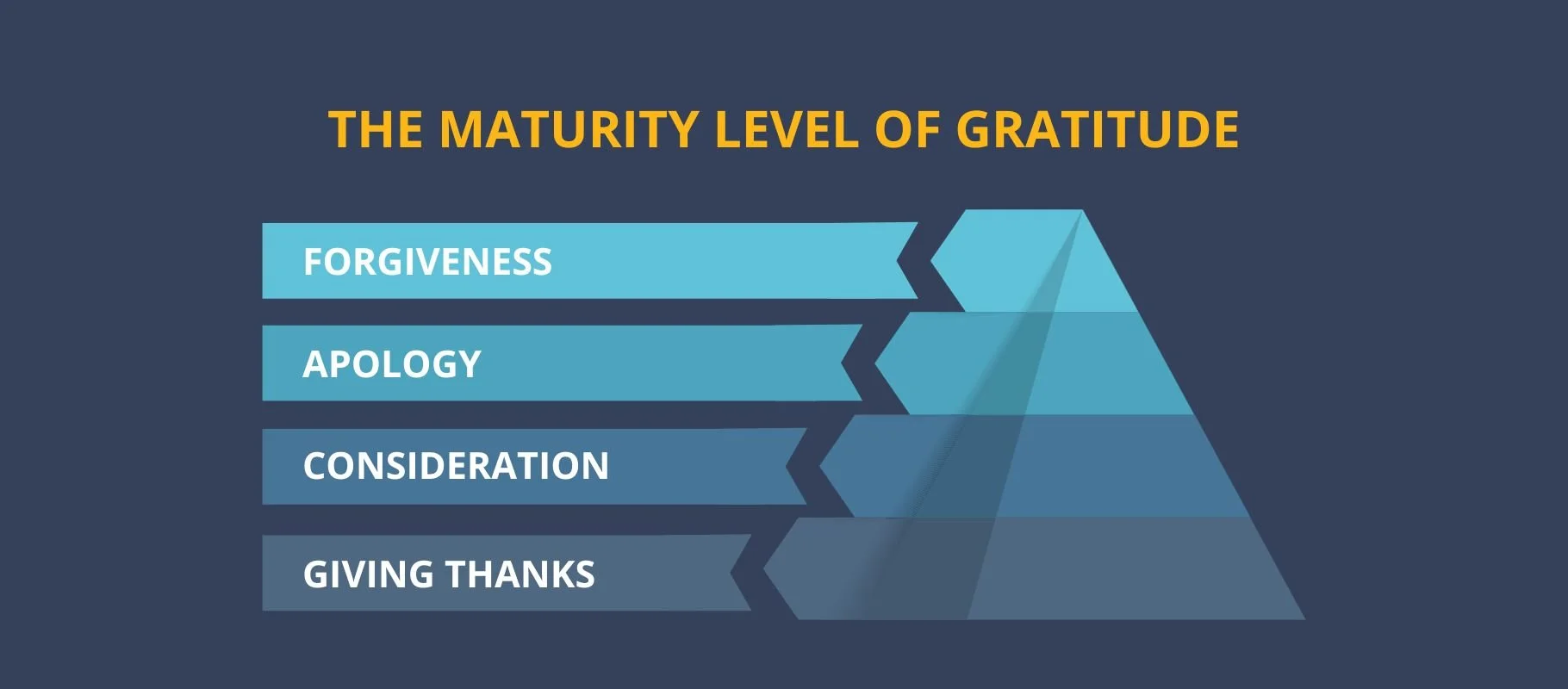 THE MATURITY LEVEL OF GRATITUDE

FORGIVENESS

APOLOGY

CONSIDERATION

GIVING THANKS